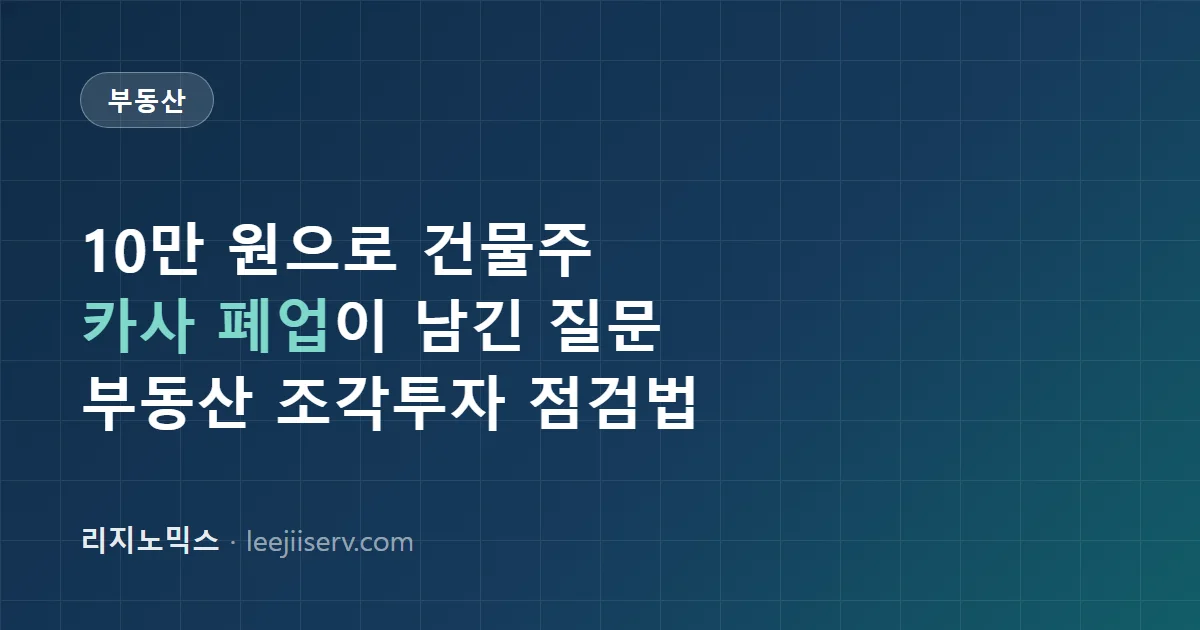 부동산

10만 원으로 건물주
카사 폐업이 남긴 질문
부동산 조각투자 점검법

리지노믹스 · leejiiserv.com